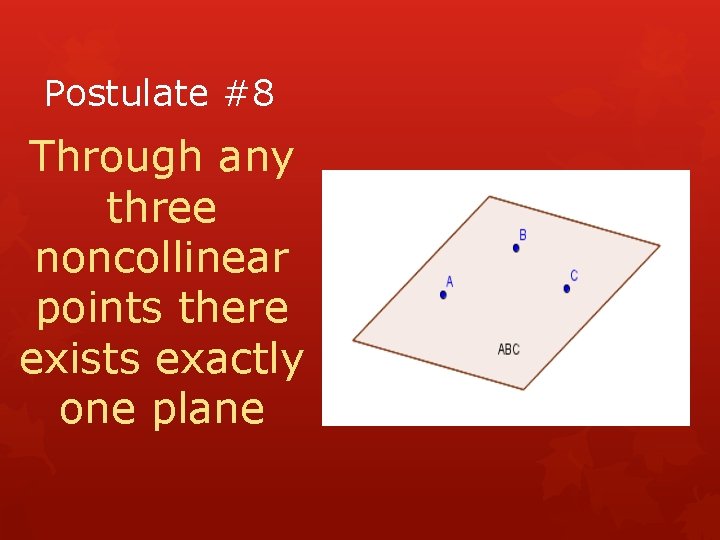 Postulate #8

Through any three noncollinear points there exists exactly one plane

B
A
C
ABC